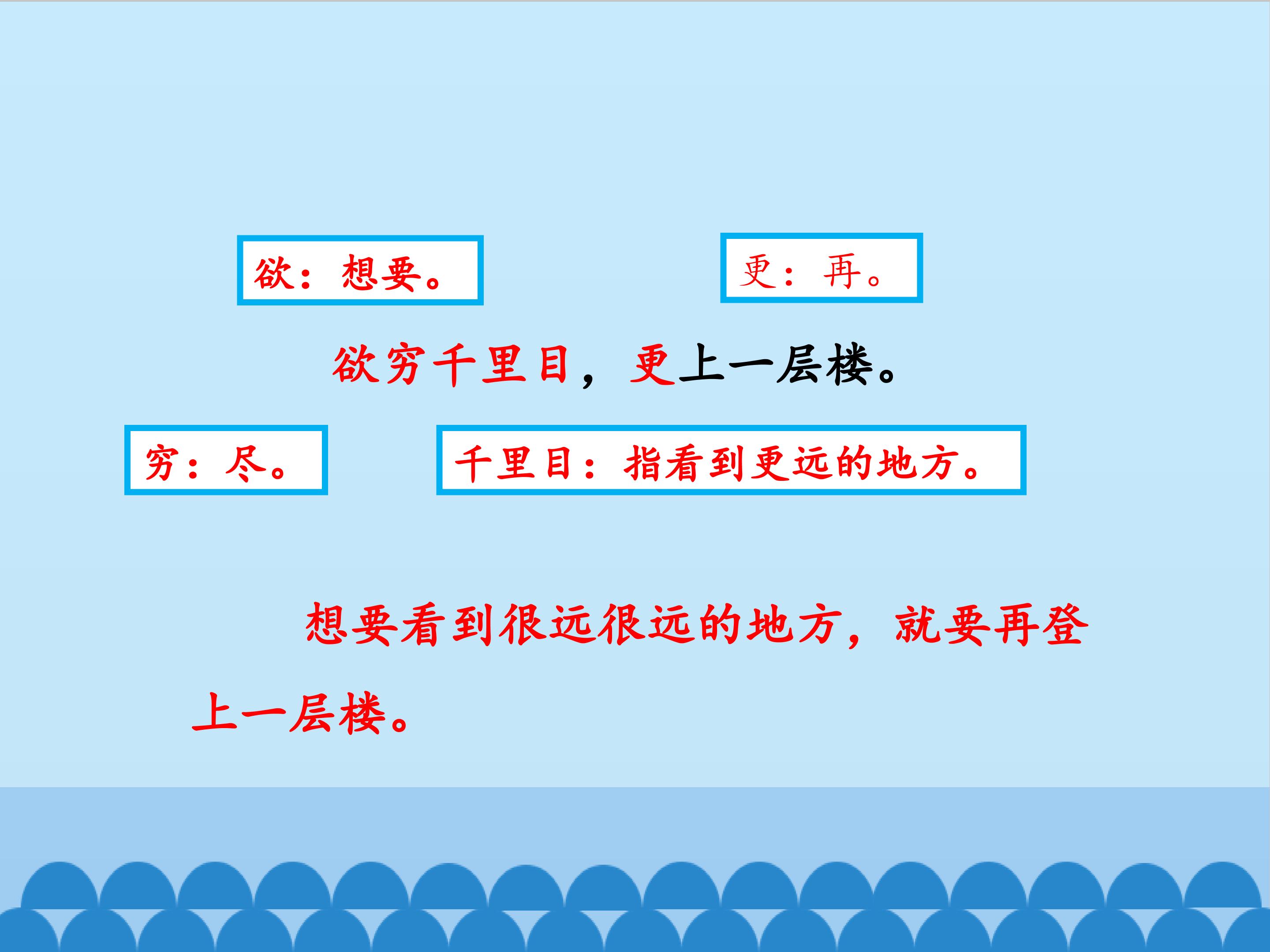 欲：想要。

更：再。

欲穷千里目，更上一层楼。

穷：尽。

千里目：指看到更远的地方。

想要看到很远很远的地方，就要再登上一层楼。